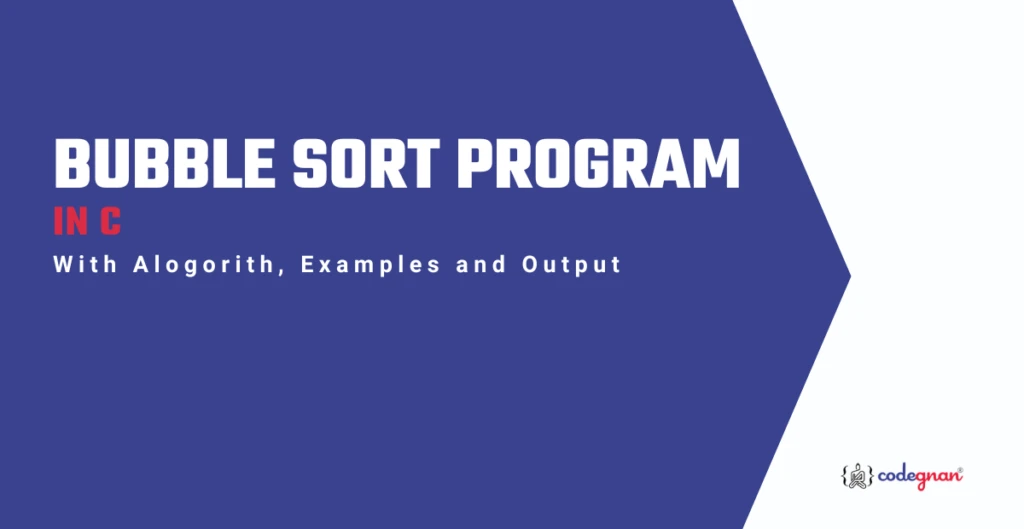 BUBBLE SORT PROGRAM

IN C

With Alogorith, Examples and Output

codegnan®